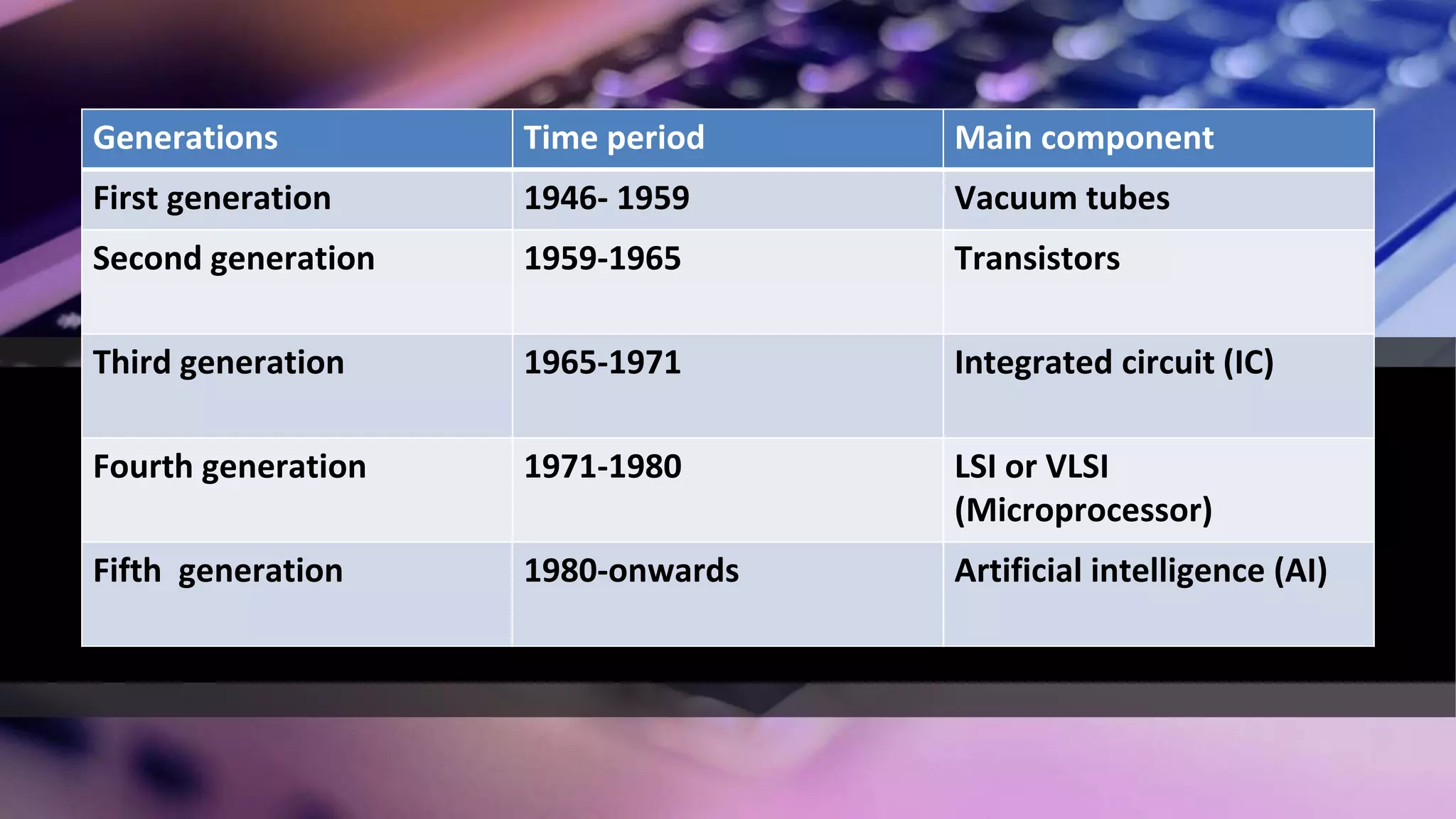 | Generations | Time period | Main component |
|---|---|---|
| First generation | 1946- 1959 | Vacuum tubes |
| Second generation | 1959-1965 | Transistors |
| Third generation | 1965-1971 | Integrated circuit (IC) |
| Fourth generation | 1971-1980 | LSI or VLSI (Microprocessor) |
| Fifth  generation | 1980-onwards | Artificial intelligence (AI) |